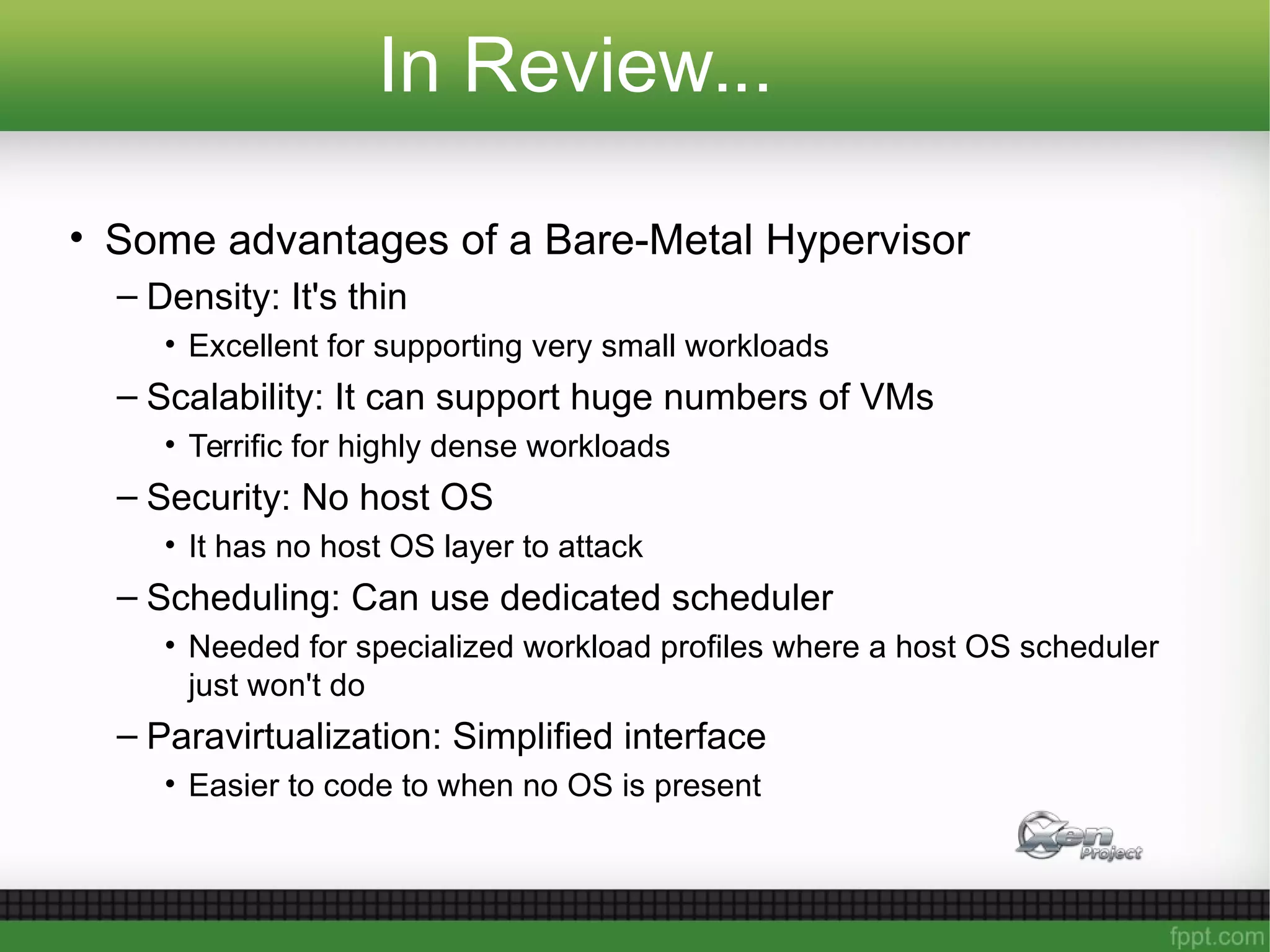 In Review...

• Some advantages of a Bare-Metal Hypervisor

– Density: It's thin

• Excellent for supporting very small workloads

– Scalability: It can support huge numbers of VMs

• Terrific for highly dense workloads

– Security: No host OS

• It has no host OS layer to attack

– Scheduling: Can use dedicated scheduler

• Needed for specialized workload profiles where a host OS scheduler just won't do

– Paravirtualization: Simplified interface

• Easier to code to when no OS is present

Xen Project

fppt.com